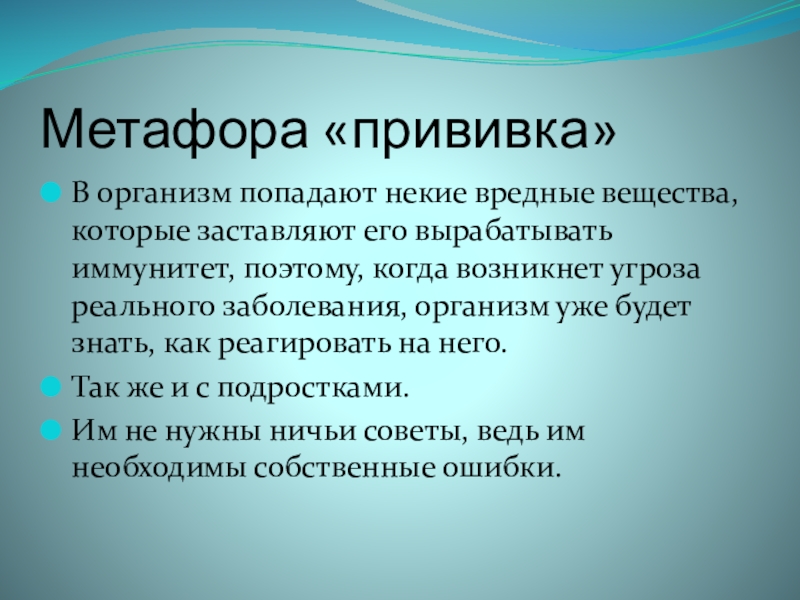 Метафора «прививка»

В организм попадают некие вредные вещества, которые заставляют его вырабатывать иммунитет, поэтому, когда возникнет угроза реального заболевания, организм уже будет знать, как реагировать на него.

Так же и с подростками.

Им не нужны ничьи советы, ведь им необходимы собственные ошибки.